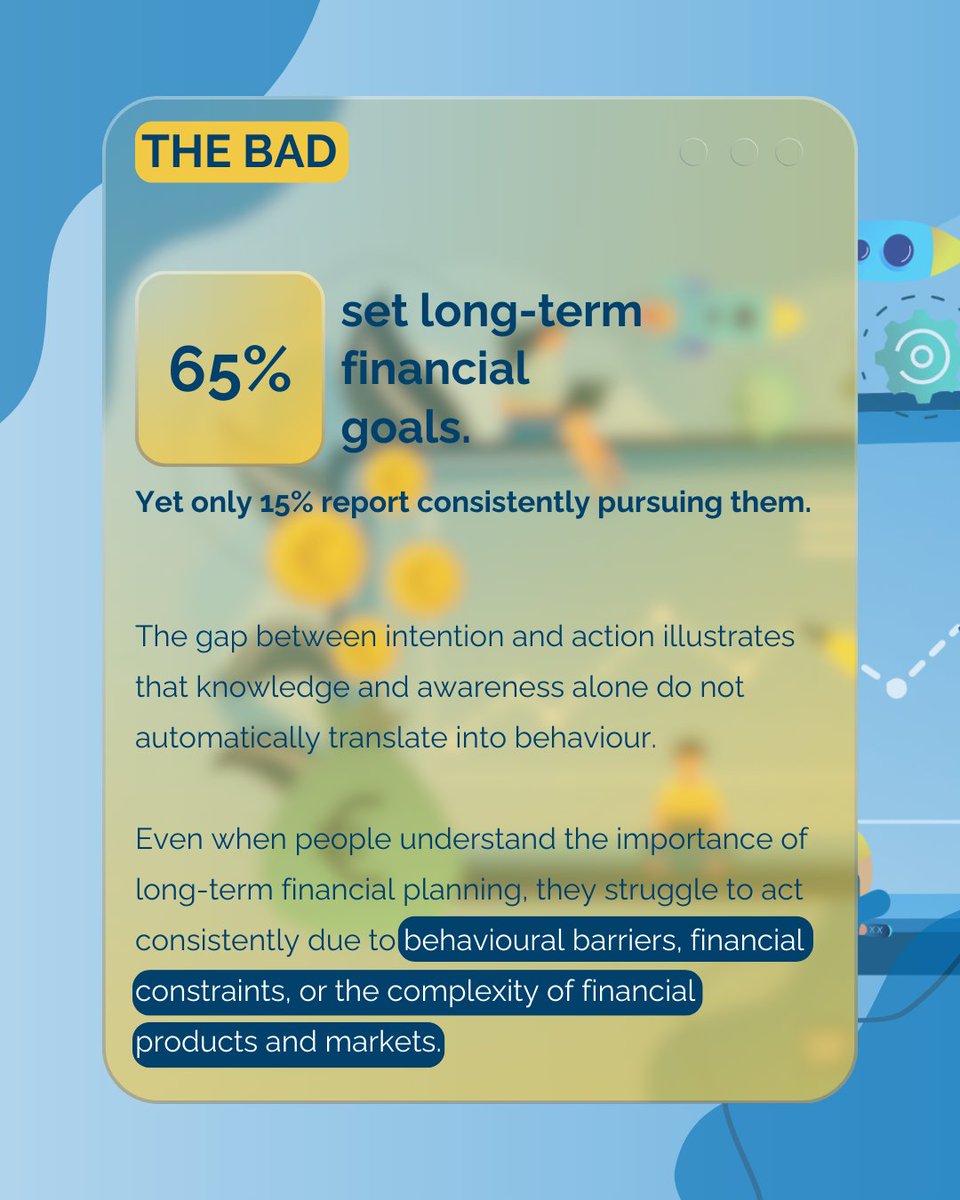 THE BAD

65%

set long-term financial goals.

Yet only 15% report consistently pursuing them.

The gap between intention and action illustrates that knowledge and awareness alone do not automatically translate into behaviour.

Even when people understand the importance of long-term financial planning, they struggle to act consistently due to behavioural barriers, financial constraints, or the complexity of financial products and markets.